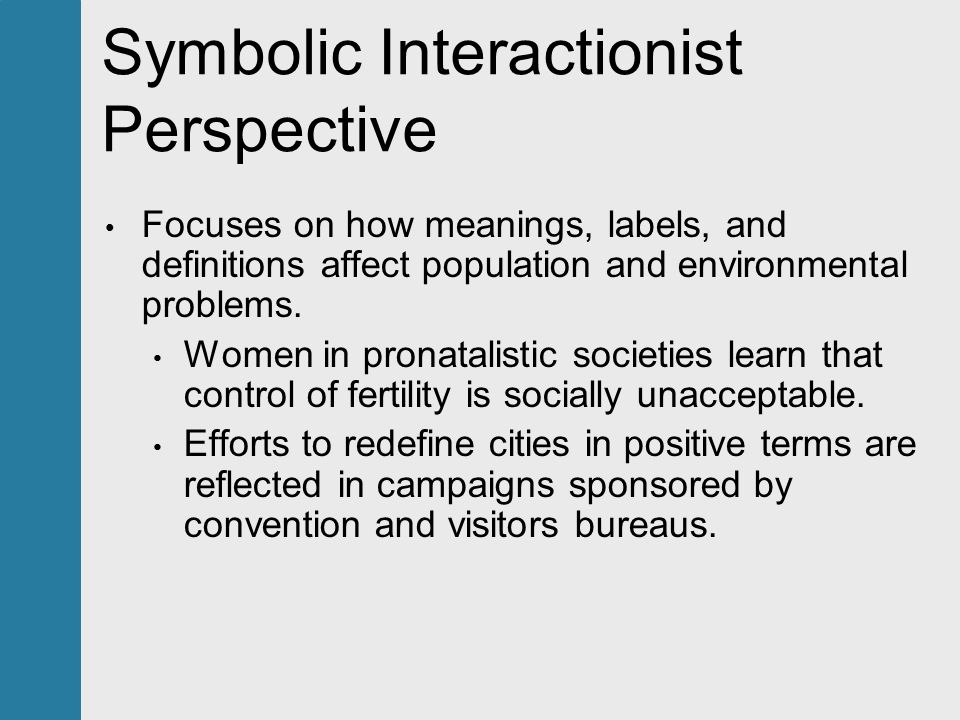 Symbolic Interactionist Perspective

• Focuses on how meanings, labels, and definitions affect population and environmental problems.

• Women in pronatalistic societies learn that control of fertility is socially unacceptable.

• Efforts to redefine cities in positive terms are reflected in campaigns sponsored by convention and visitors bureaus.